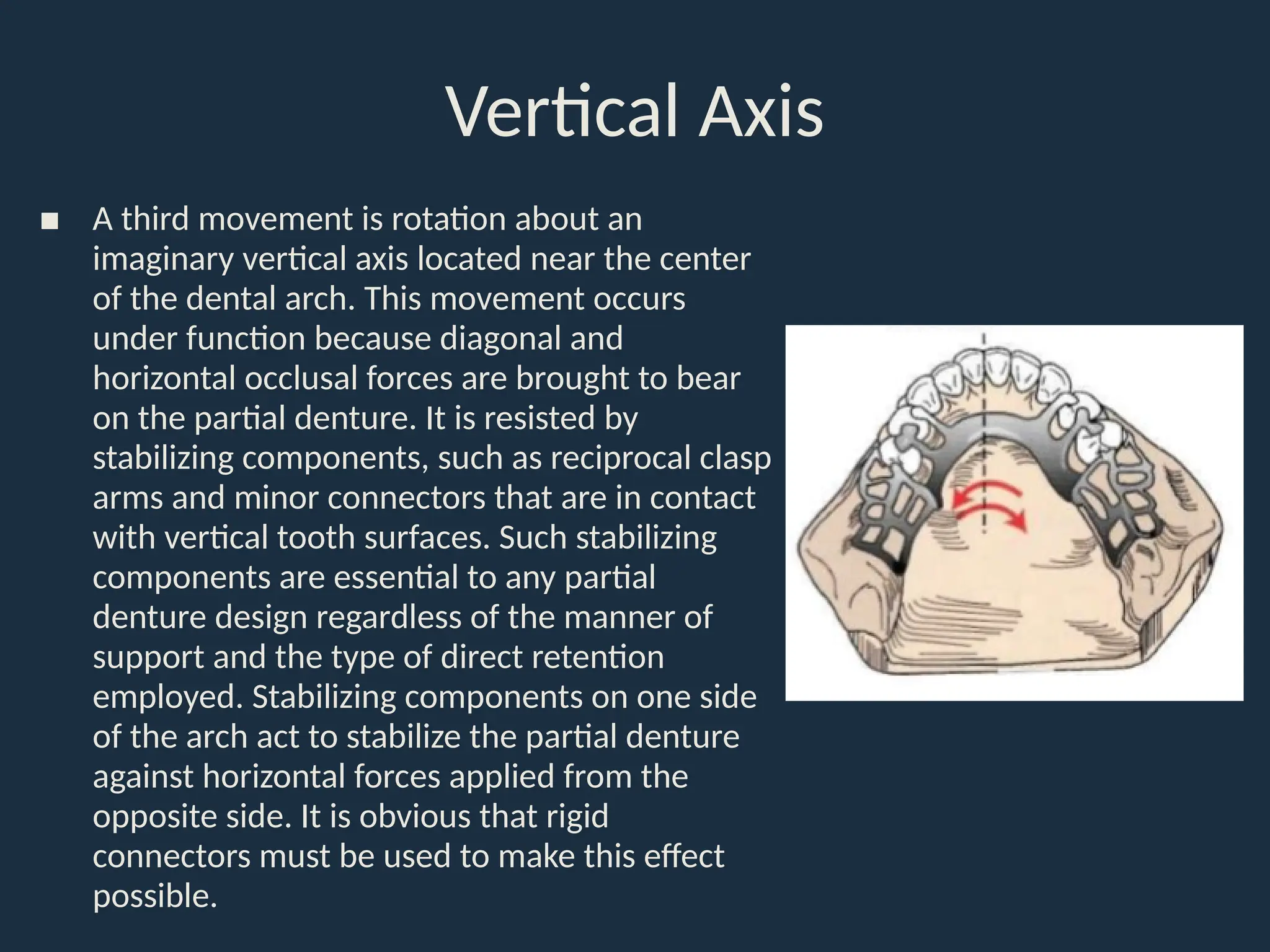 Vertical Axis

■ A third movement is rotation about an imaginary vertical axis located near the center of the dental arch. This movement occurs under function because diagonal and horizontal occlusal forces are brought to bear on the partial denture. It is resisted by stabilizing components, such as reciprocal clasp arms and minor connectors that are in contact with vertical tooth surfaces. Such stabilizing components are essential to any partial denture design regardless of the manner of support and the type of direct retention employed. Stabilizing components on one side of the arch act to stabilize the partial denture against horizontal forces applied from the opposite side. It is obvious that rigid connectors must be used to make this effect possible.